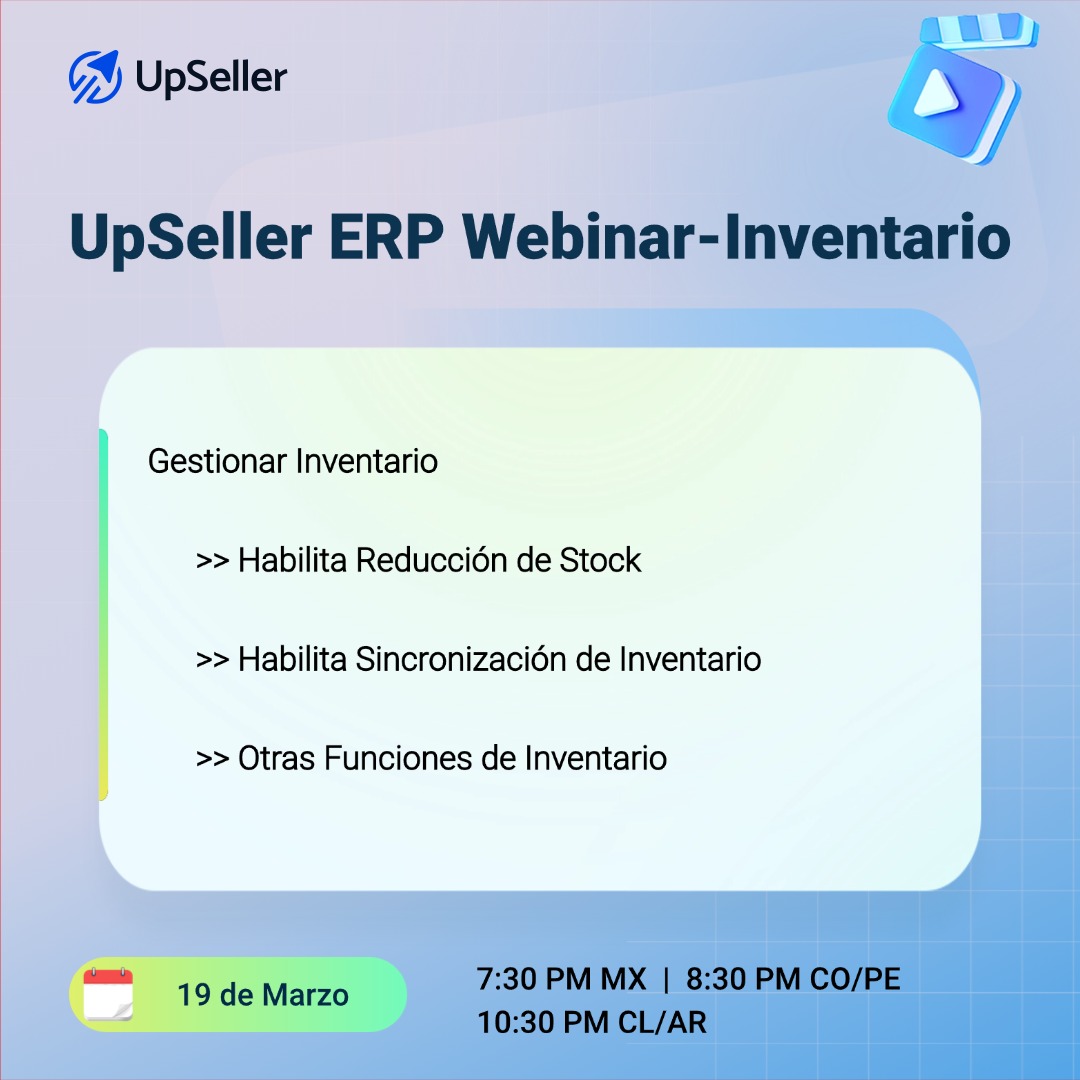 UpSeller

UpSeller ERP Webinar-Inventario

Gestionar Inventario

>> Habilita Reducción de Stock

>> Habilita Sincronización de Inventario

>> Otras Funciones de Inventario

19 de Marzo

7:30 PM MX | 8:30 PM CO/PE
10:30 PM CL/AR